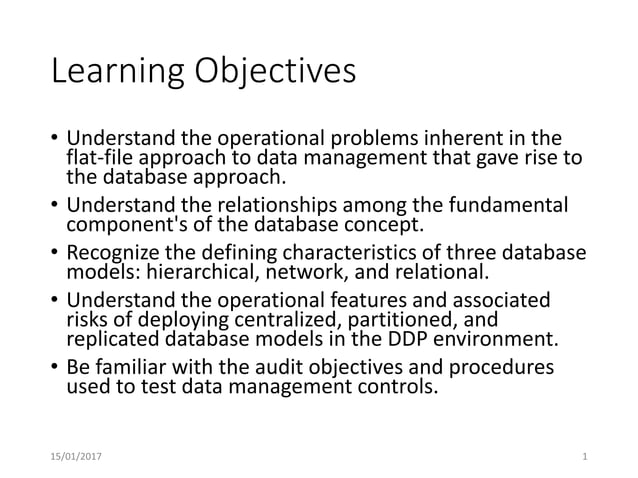 Learning Objectives

• Understand the operational problems inherent in the flat-file approach to data management that gave rise to the database approach.
• Understand the relationships among the fundamental component's of the database concept.
• Recognize the defining characteristics of three database models: hierarchical, network, and relational.
• Understand the operational features and associated risks of deploying centralized, partitioned, and replicated database models in the DDP environment.
• Be familiar with the audit objectives and procedures used to test data management controls.

15/01/2017

1